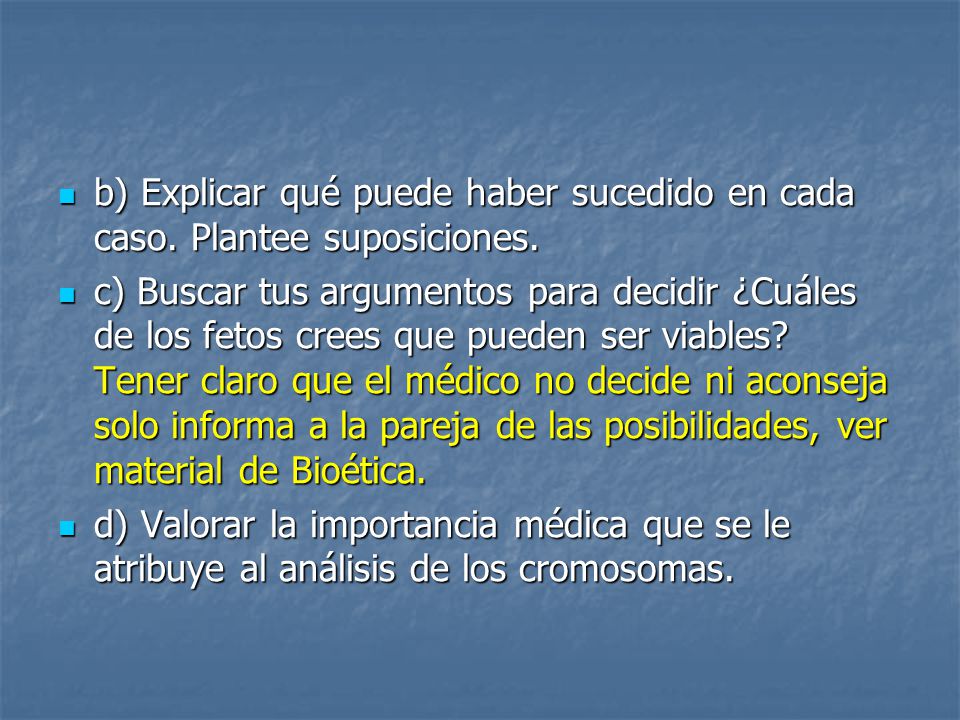 b) Explicar qué puede haber sucedido en cada caso. Plantee suposiciones.

c) Buscar tus argumentos para decidir ¿Cuáles de los fetos crees que pueden ser viables? Tener claro que el médico no decide ni aconseja solo informa a la pareja de las posibilidades, ver material de Bioética.

d) Valorar la importancia médica que se le atribuye al análisis de los cromosomas.